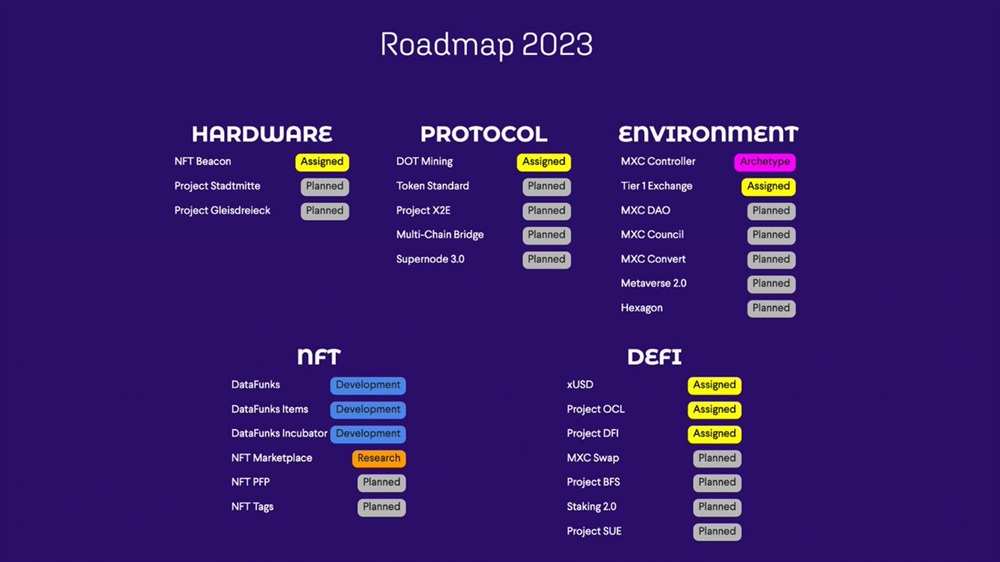 Roadmap 2023

HARDWARE

| | |
|---|---|
| NFT Beacon | Assigned |
| Project Stadtmitte | Planned |
| Project Gleisdreieck | Planned |

PROTOCOL

| | |
|---|---|
| DOT Mining | Assigned |
| Token Standard | Planned |
| Project X2E | Planned |
| Multi-Chain Bridge | Planned |
| Supernode 3.0 | Planned |

ENVIRONMENT

| | |
|---|---|
| MXC Controller | Archetype |
| Tier 1 Exchange | Assigned |
| MXC DAO | Planned |
| MXC Council | Planned |
| MXC Convert | Planned |
| Metaverse 2.0 | Planned |
| Hexagon | Planned |

NFT

| | |
|---|---|
| DataFunks | Development |
| DataFunks Items | Development |
| DataFunks Incubator | Development |
| NFT Marketplace | Research |
| NFT PFP | Planned |
| NFT Tags | Planned |

DEFI

| | |
|---|---|
| xUSD | Assigned |
| Project OCL | Assigned |
| Project DFI | Assigned |
| MXC Swap | Planned |
| Project BFS | Planned |
| Staking 2.0 | Planned |
| Project SUE | Planned |